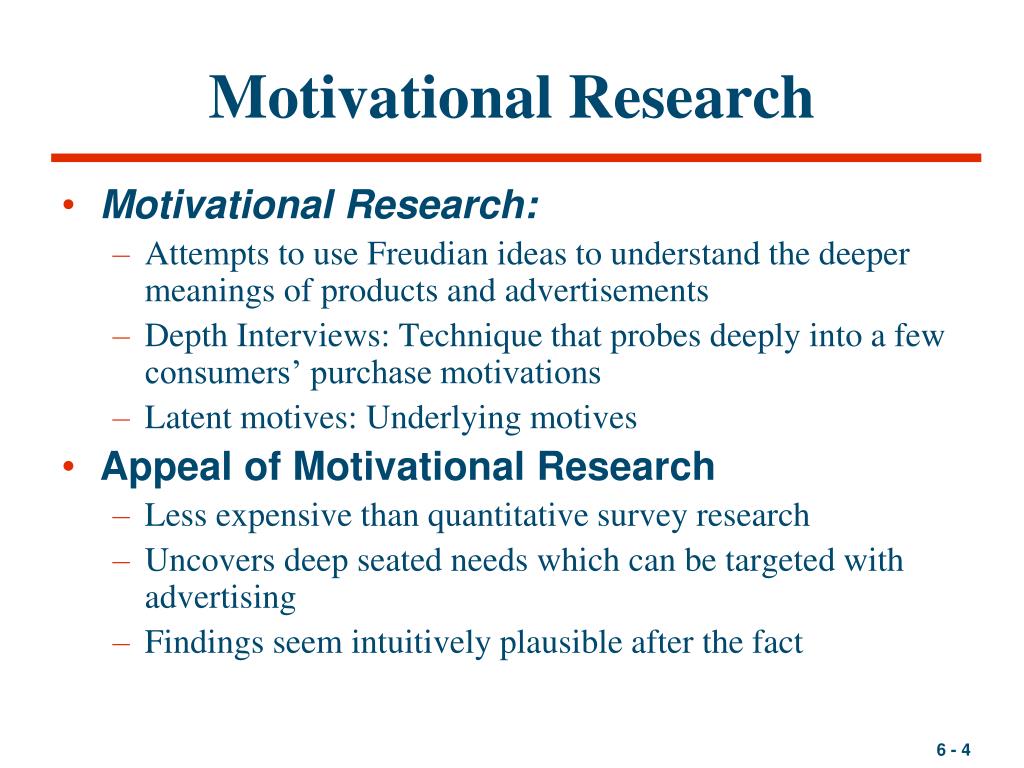 Motivational Research

• Motivational Research:
– Attempts to use Freudian ideas to understand the deeper meanings of products and advertisements
– Depth Interviews: Technique that probes deeply into a few consumers’ purchase motivations
– Latent motives: Underlying motives

• Appeal of Motivational Research
– Less expensive than quantitative survey research
– Uncovers deep seated needs which can be targeted with advertising
– Findings seem intuitively plausible after the fact

6 - 4